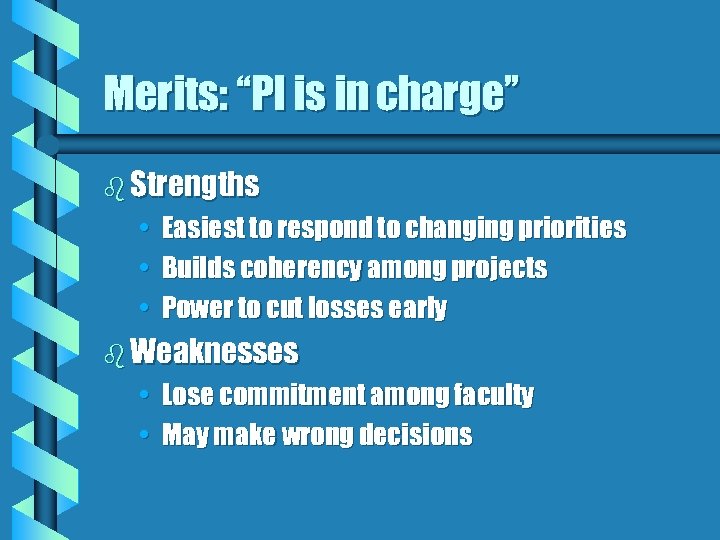 Merits: “PI is in charge”

Strengths
• Easiest to respond to changing priorities
• Builds coherency among projects
• Power to cut losses early

Weaknesses
• Lose commitment among faculty
• May make wrong decisions